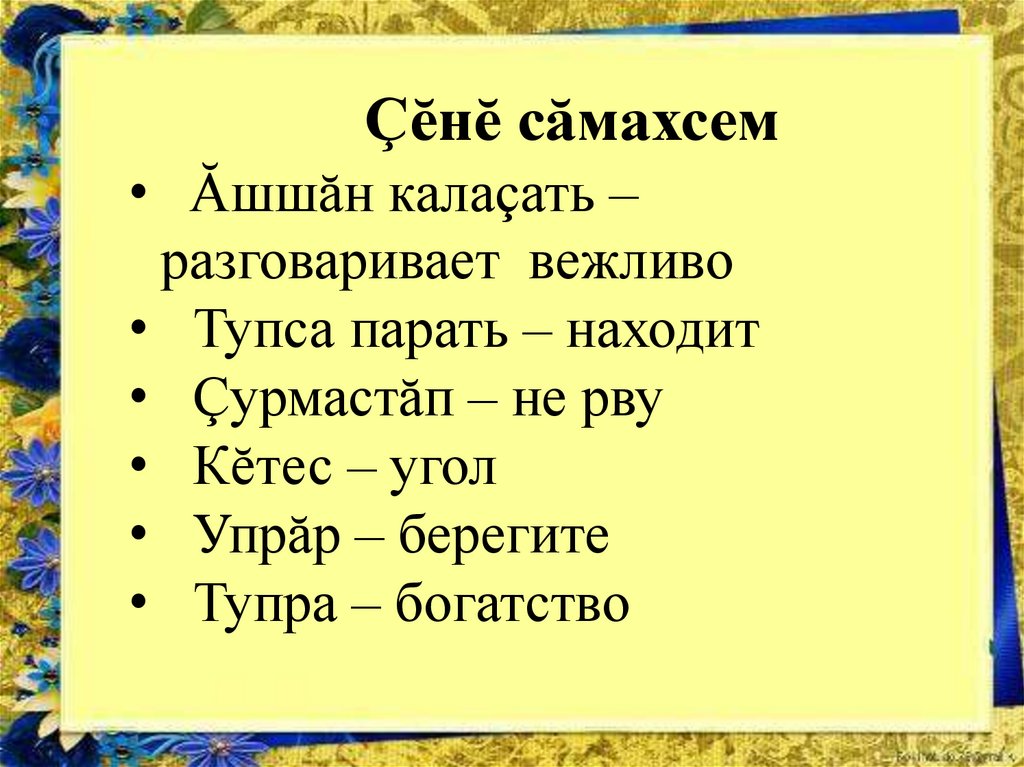 Çĕнĕ сăмахсем

• Ăшшăн калаçать – разговаривает вежливо
• Тупса парать – находит
• Çурмастăп – не рву
• Кĕтес – угол
• Упрăр – берегите
• Тупра – богатство